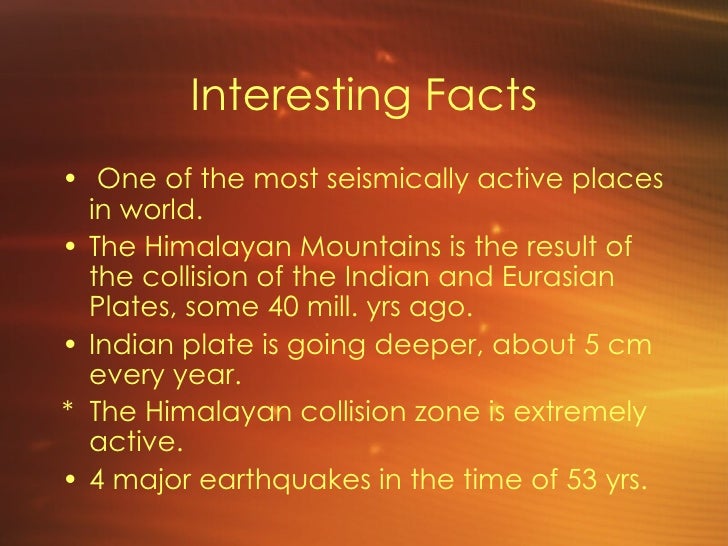 Interesting Facts

•  One of the most seismically active places in world.
• The Himalayan Mountains is the result of the collision of the Indian and Eurasian Plates, some 40 mill. yrs ago.
• Indian plate is going deeper, about 5 cm every year.
* The Himalayan collision zone is extremely active.
• 4 major earthquakes in the time of 53 yrs.